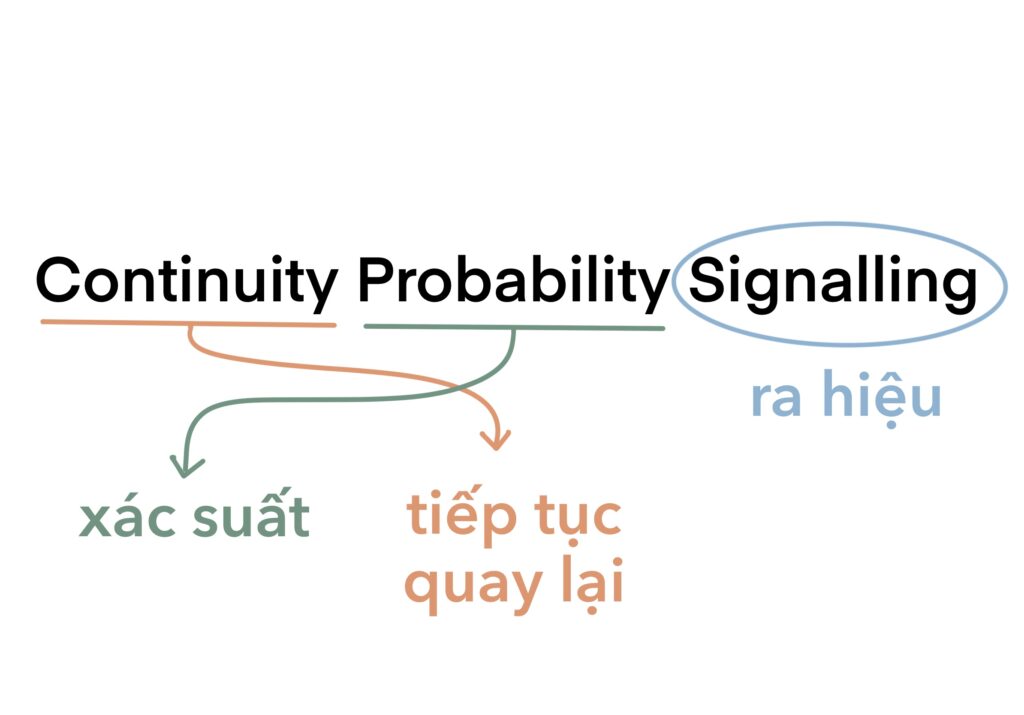 Continuity Probability Signalling

ra hiệu

xác suất

tiếp tục quay lại